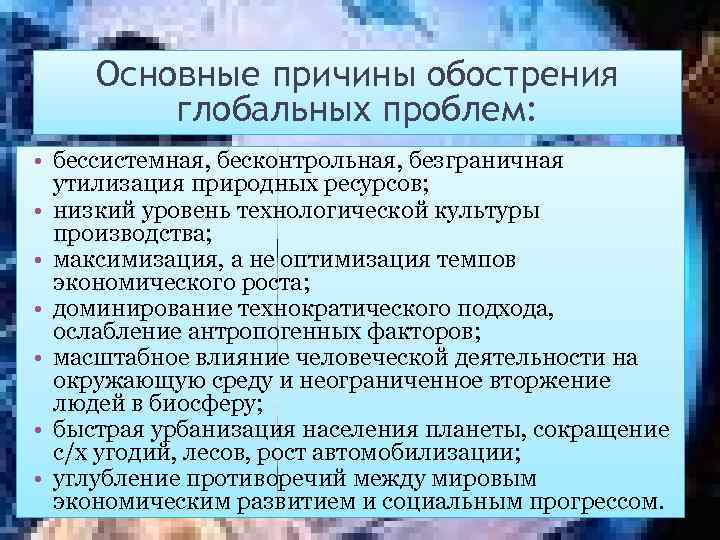 Основные причины обострения глобальных проблем:

• бессистемная, бесконтрольная, безграничная утилизация природных ресурсов;
• низкий уровень технологической культуры производства;
• максимизация, а не оптимизация темпов экономического роста;
• доминирование технократического подхода, ослабление антропогенных факторов;
• масштабное влияние человеческой деятельности на окружающую среду и неограниченное вторжение людей в биосферу;
• быстрая урбанизация населения планеты, сокращение с/х угодий, лесов, рост автомобилизации;
• углубление противоречий между мировым экономическим развитием и социальным прогрессом.